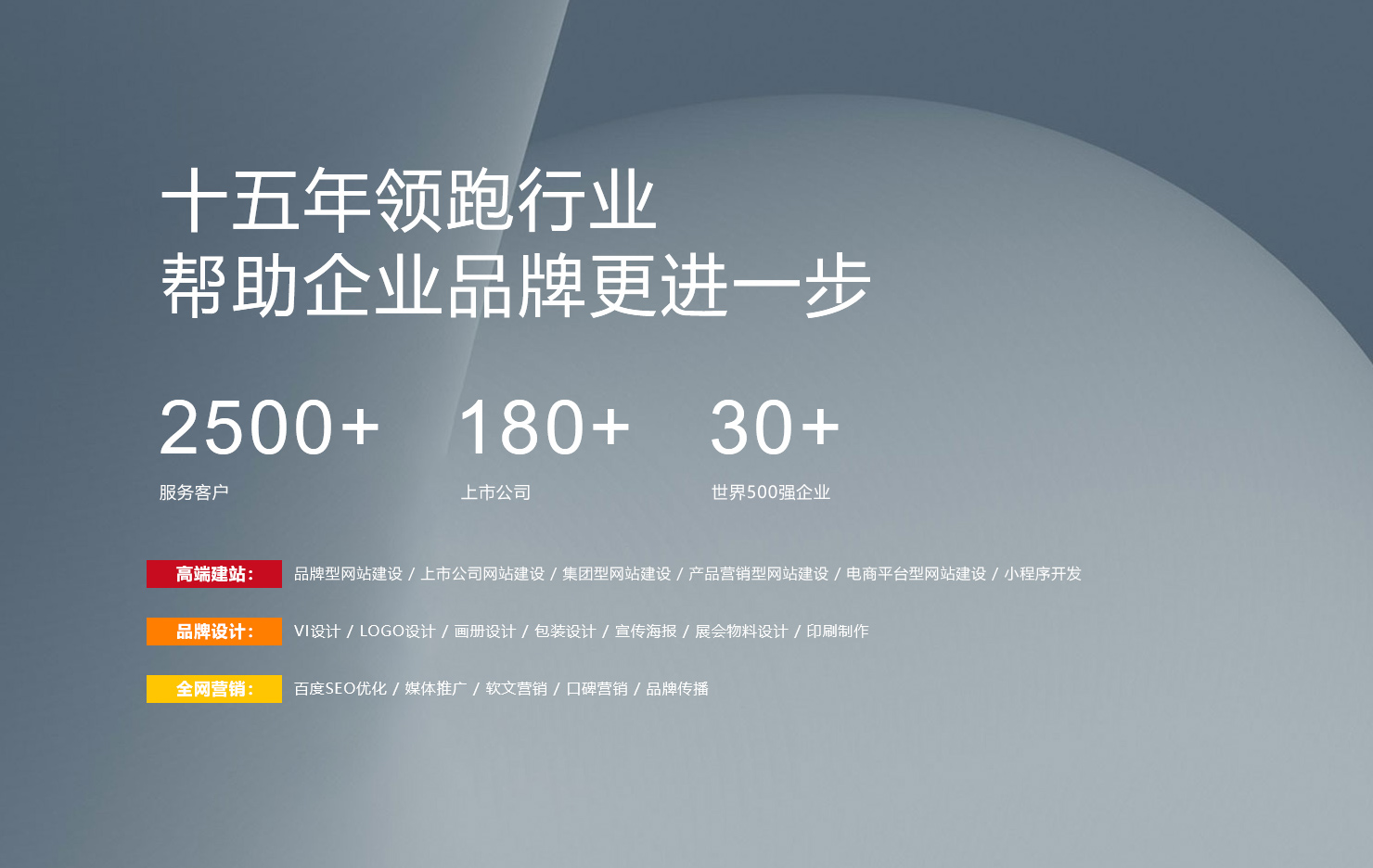 十五年领跑行业
帮助企业品牌更进一步

2500+
服务客户

180+
上市公司

30+
世界500强企业

高端建站: 品牌型网站建设 / 上市公司网站建设 / 集团型网站建设 / 产品营销型网站建设 / 电商平台型网站建设 / 小程序开发

品牌设计: VI设计 / LOGO设计 / 画册设计 / 包装设计 / 宣传海报 / 展会物料设计 / 印刷制作

全网营销: 百度SEO优化 / 媒体推广 / 软文营销 / 口碑营销 / 品牌传播